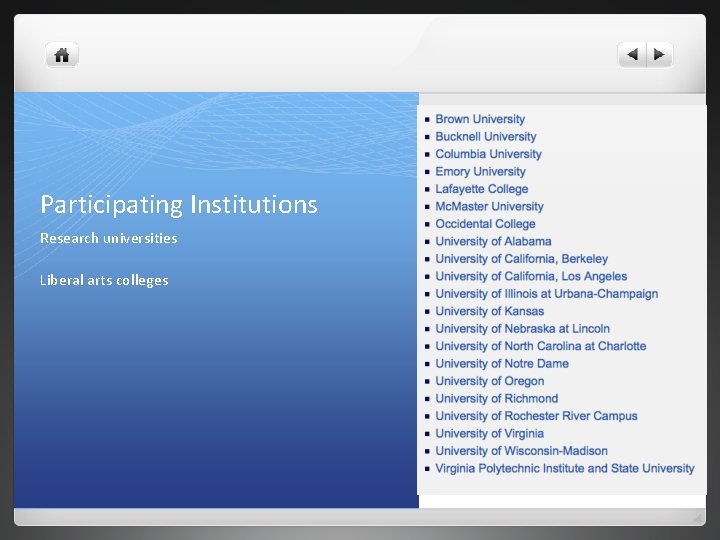 Participating Institutions

Research universities

Liberal arts colleges

- Brown University
- Bucknell University
- Columbia University
- Emory University
- Lafayette College
- McMaster University
- Occidental College
- University of Alabama
- University of California, Berkeley
- University of California, Los Angeles
- University of Illinois at Urbana-Champaign
- University of Kansas
- University of Nebraska at Lincoln
- University of North Carolina at Charlotte
- University of Notre Dame
- University of Oregon
- University of Richmond
- University of Rochester River Campus
- University of Virginia
- University of Wisconsin-Madison
- Virginia Polytechnic Institute and State University